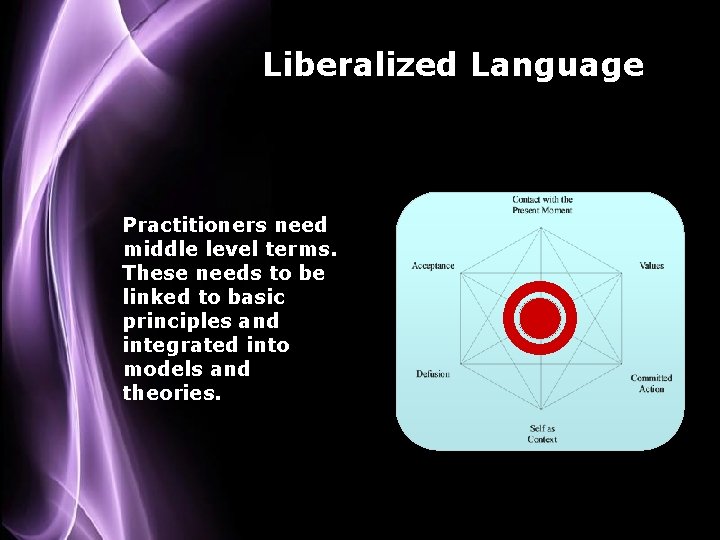 Liberalized Language

Practitioners need middle level terms. These needs to be linked to basic principles and integrated into models and theories.

Contact with the Present Moment

Acceptance

Values

Defusion

Committed Action

Self as Context